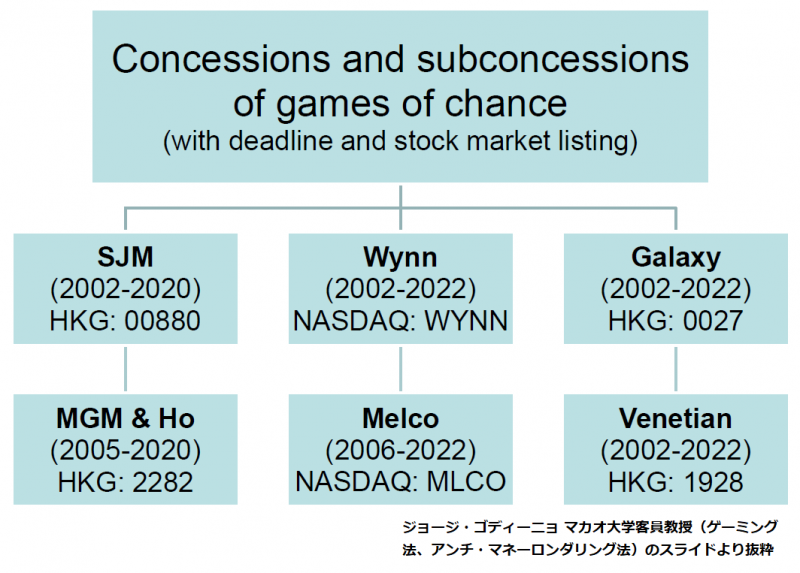 Concessions and subconcessions of games of chance
(with deadline and stock market listing)

SJM
(2002-2020)
HKG: 00880

Wynn
(2002-2022)
NASDAQ: WYNN

Galaxy
(2002-2022)
HKG: 0027

MGM & Ho
(2005-2020)
HKG: 2282

Melco
(2006-2022)
NASDAQ: MLCO

Venetian
(2002-2022)
HKG: 1928

ジョージ・ゴディーニョ マカオ大学客員教授（ゲーミング法、アンチ・マネーロンダリング法）のスライドより抜粋